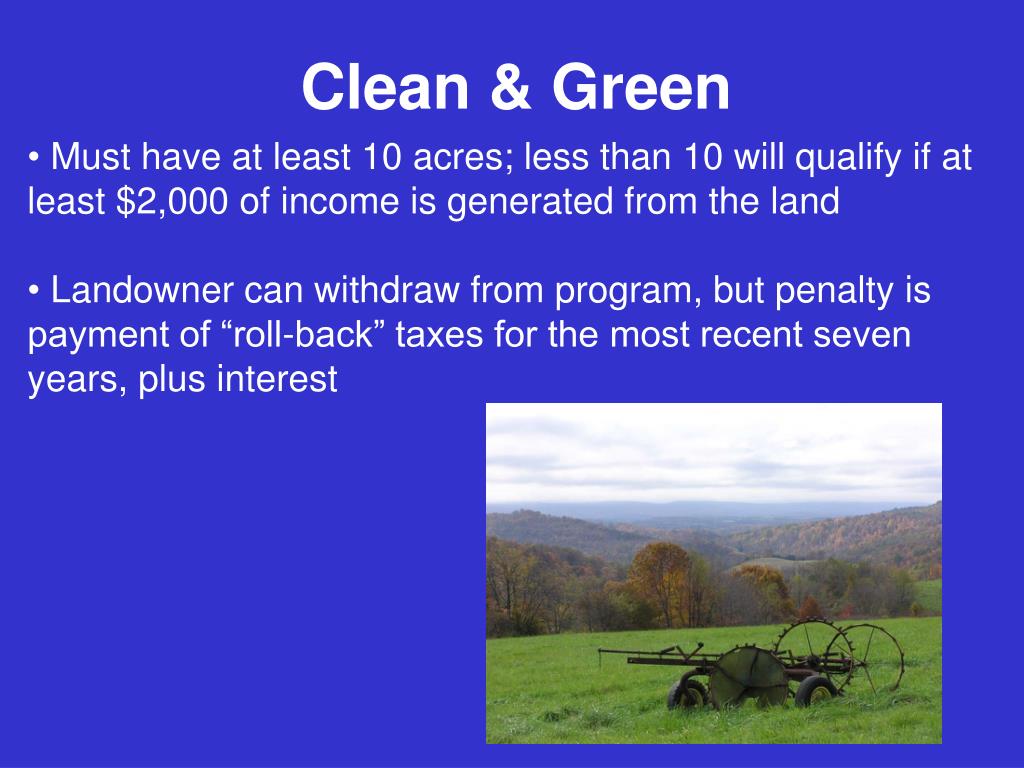 Clean & Green

• Must have at least 10 acres; less than 10 will qualify if at least \$2,000 of income is generated from the land

• Landowner can withdraw from program, but penalty is payment of “roll-back” taxes for the most recent seven years, plus interest